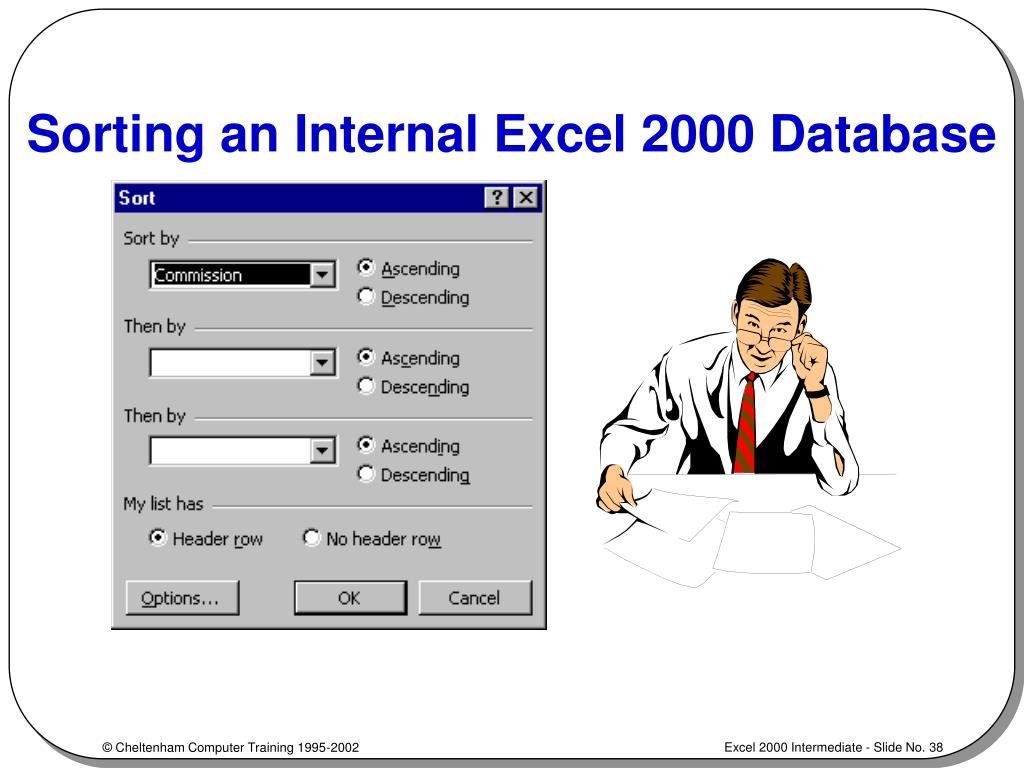 Sorting an Internal Excel 2000 Database

Sort

?

Sort by

Commission

Ascending

Descending

Then by

Ascending

Descending

Then by

Ascending

Descending

My list has

Header row

No header row

Options...

OK

Cancel

© Cheltenham Computer Training 1995-2002

Excel 2000 Intermediate - Slide No. 38